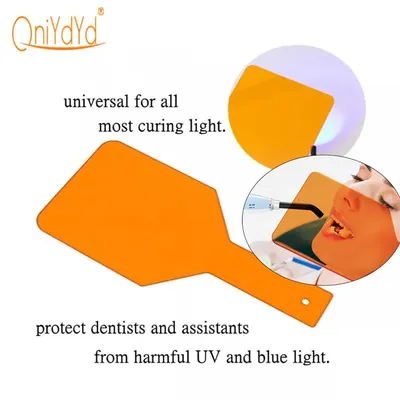 QniYdYd®

universal for all most curing light.

protect dentists and assistants from harmful UV and blue light.